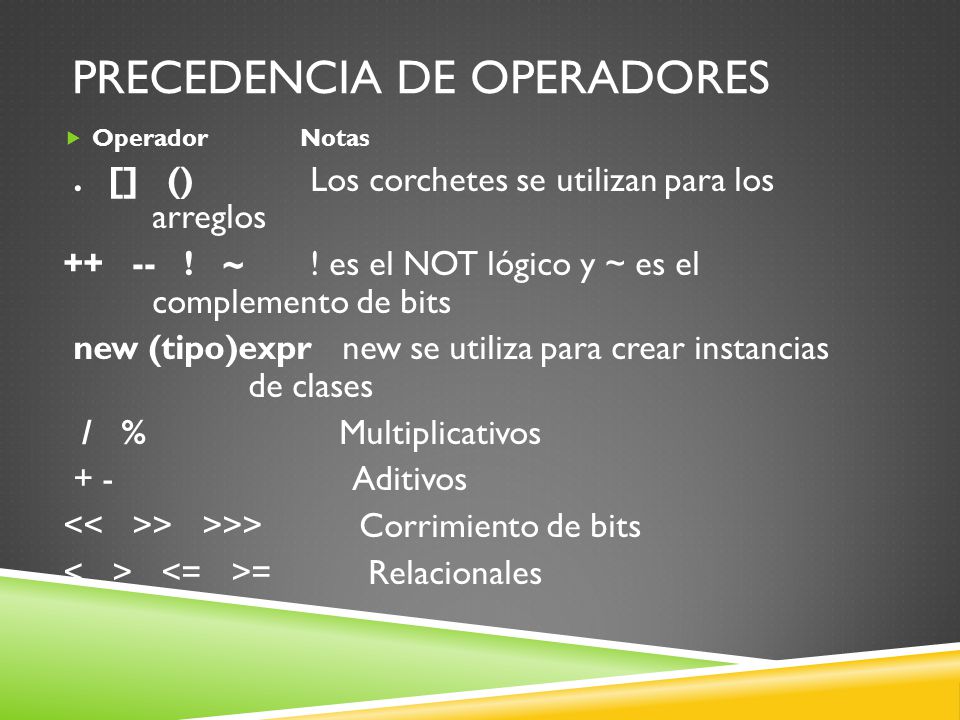 PRECEDENCIA DE OPERADORES

Operador Notas

. [] () Los corchetes se utilizan para los arreglos

++ -- ! ~ ! es el NOT lógico y ~ es el complemento de bits

new (tipo)expr new se utiliza para crear instancias de clases

/ % Multiplicativos

+ - Aditivos

<< >> >>> Corrimiento de bits

< > <= >= Relacionales